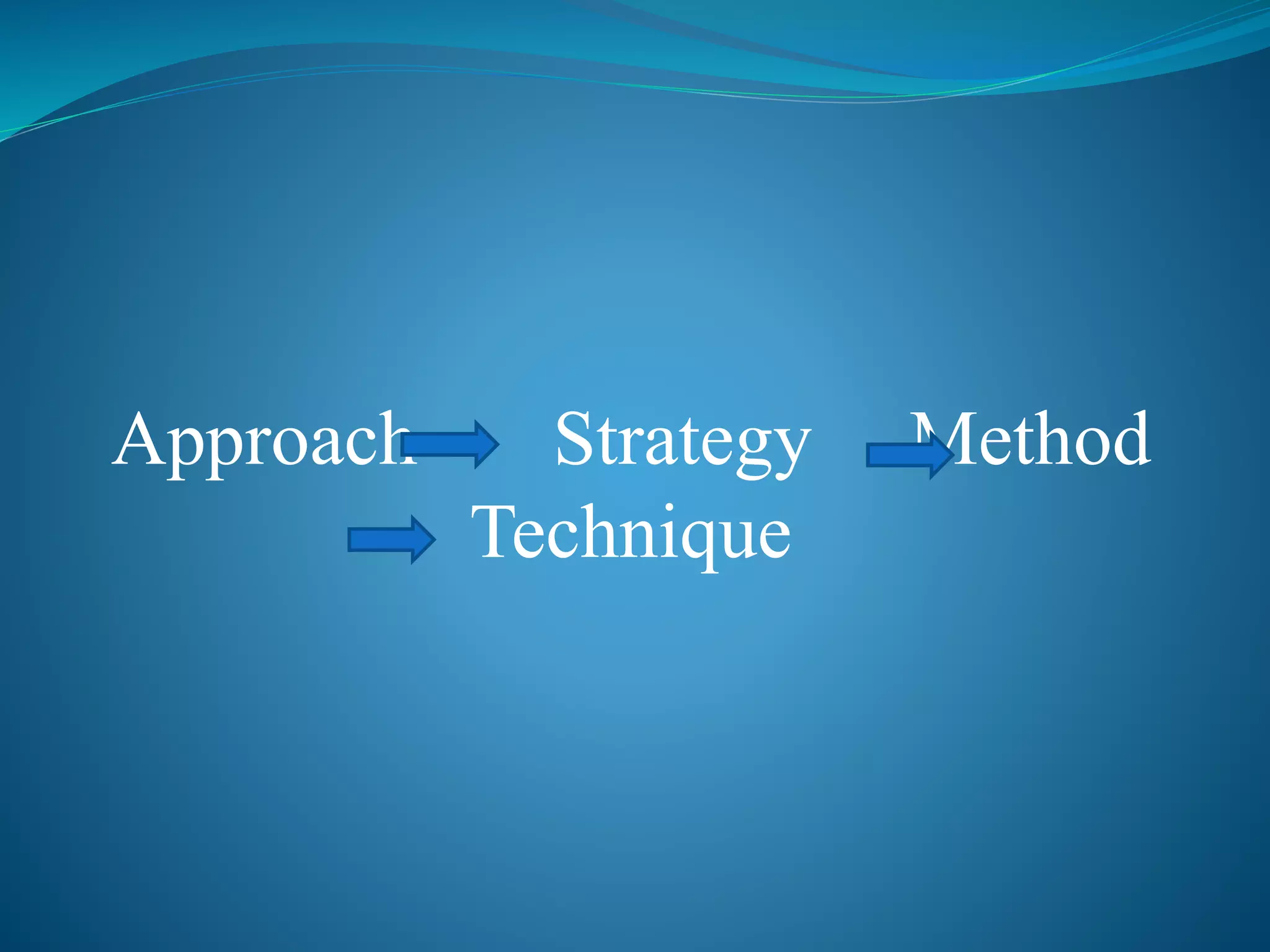 Approach Strategy Method Technique